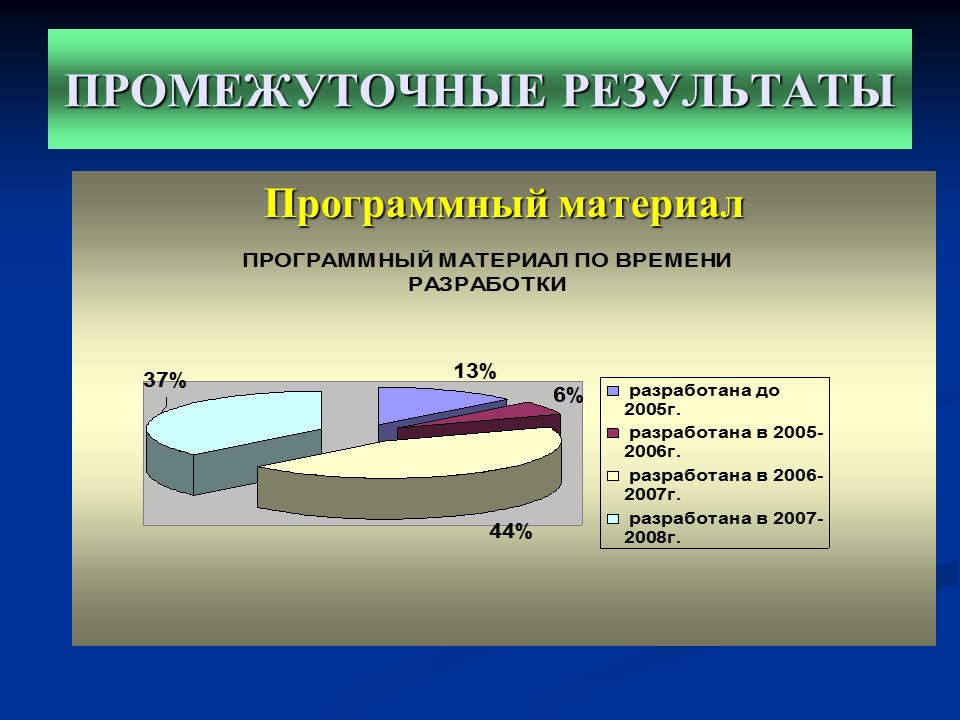 ПРОМЕЖУТОЧНЫЕ РЕЗУЛЬТАТЫ

Программный материал

ПРОГРАММНЫЙ МАТЕРИАЛ ПО ВРЕМЕНИ РАЗРАБОТКИ

37%

13%

6%

44%

разработана до 2005г.

разработана в 2005-2006г.

разработана в 2006-2007г.

разработана в 2007-2008г.